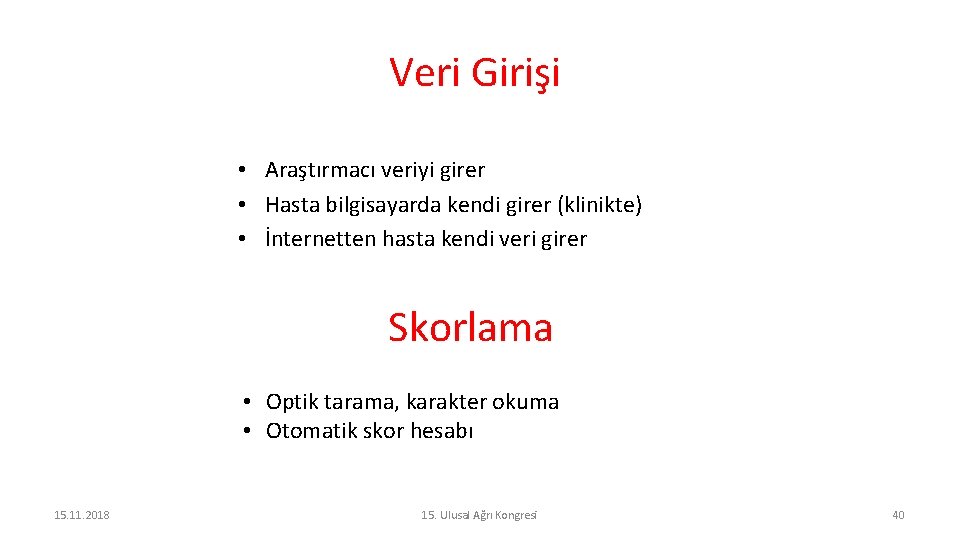 Veri Girişi

• Araştırmacı veriyi girer
• Hasta bilgisayarda kendi girer (klinikte)
• İnternetten hasta kendi veri girer

Skorlama

• Optik tarama, karakter okuma
• Otomatik skor hesabı

15.11.2018

15. Ulusal Ağrı Kongresi

40